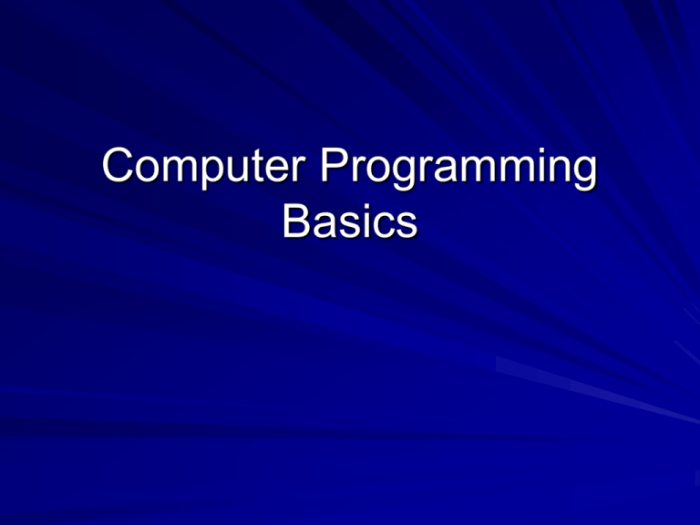 Computer Programming Basics